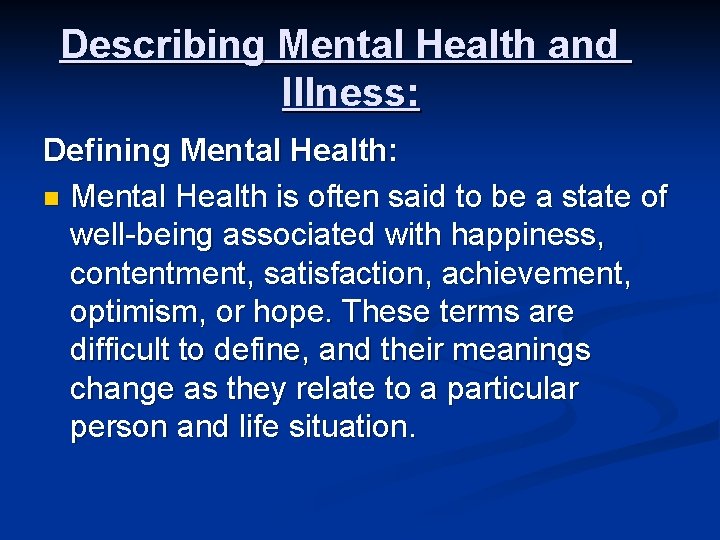 Describing Mental Health and Illness:

Defining Mental Health:

Mental Health is often said to be a state of well-being associated with happiness, contentment, satisfaction, achievement, optimism, or hope. These terms are difficult to define, and their meanings change as they relate to a particular person and life situation.